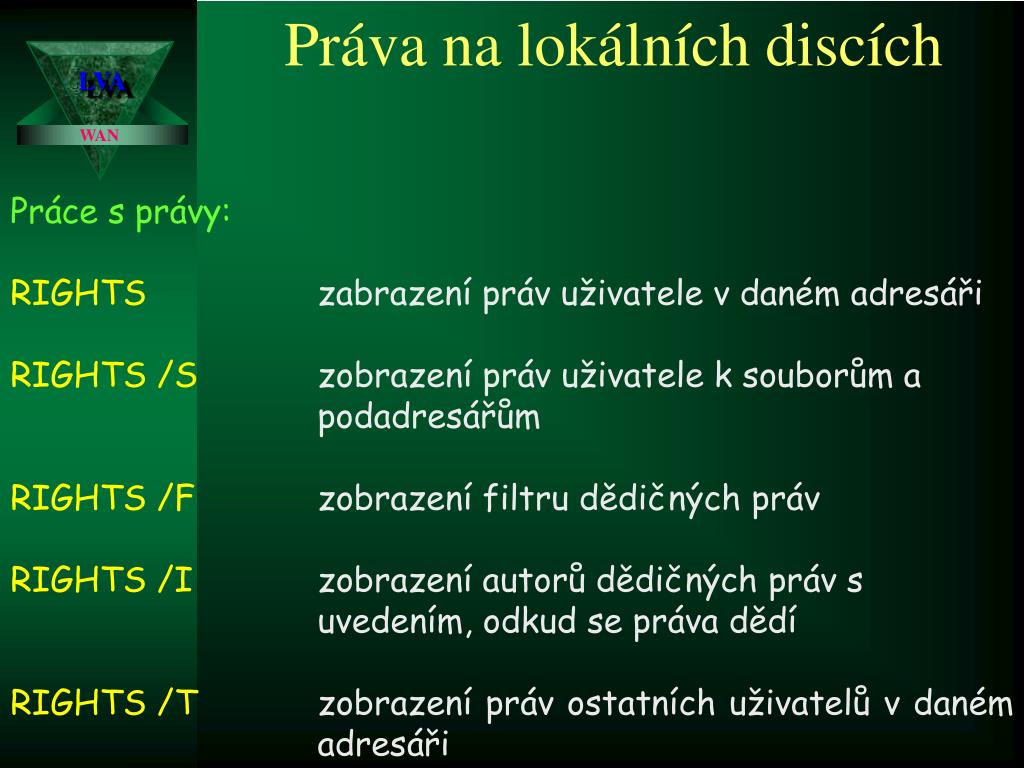 LVA
WAN

Práva na lokálních discích

Práce s právy:

RIGHTS zabrazení práv uživatele v daném adresáři

RIGHTS /S zobrazení práv uživatele k souborům a podadresářům

RIGHTS /F zobrazení filtru dědičných práv

RIGHTS /I zobrazení autorů dědičných práv s uvedením, odkud se práva dědí

RIGHTS /T zobrazení práv ostatních uživatelů v daném adresáři